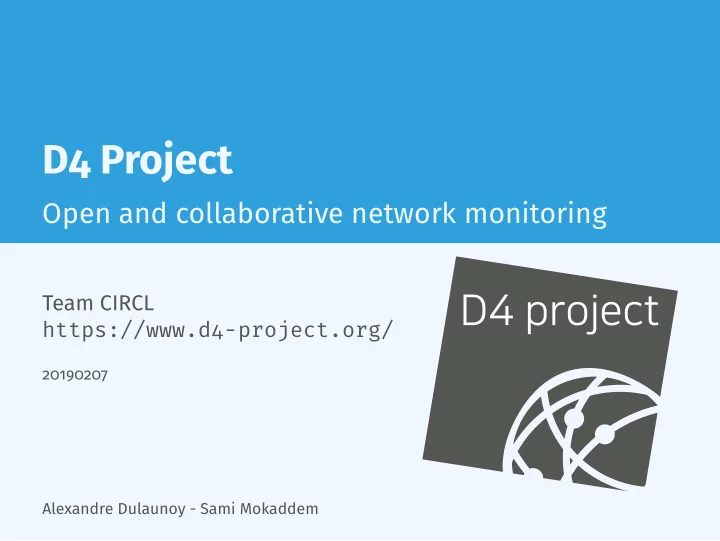 D4 Project

Open and collaborative network monitoring

Team CIRCL
https://www.d4-project.org/

20190207

D4 project

Alexandre Dulaunoy - Sami Mokaddem